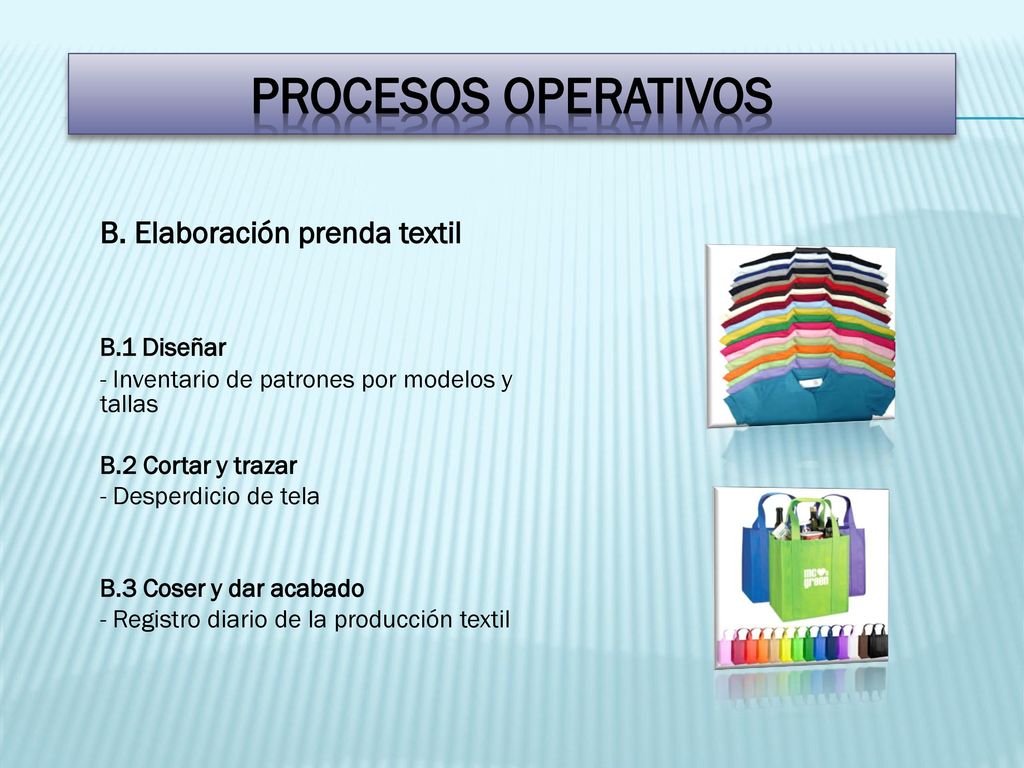 PROCESOS OPERATIVOS

B. Elaboración prenda textil

B.1 Diseñar
- Inventario de patrones por modelos y tallas

B.2 Cortar y trazar
- Desperdicio de tela

B.3 Coser y dar acabado
- Registro diario de la producción textil

mc green